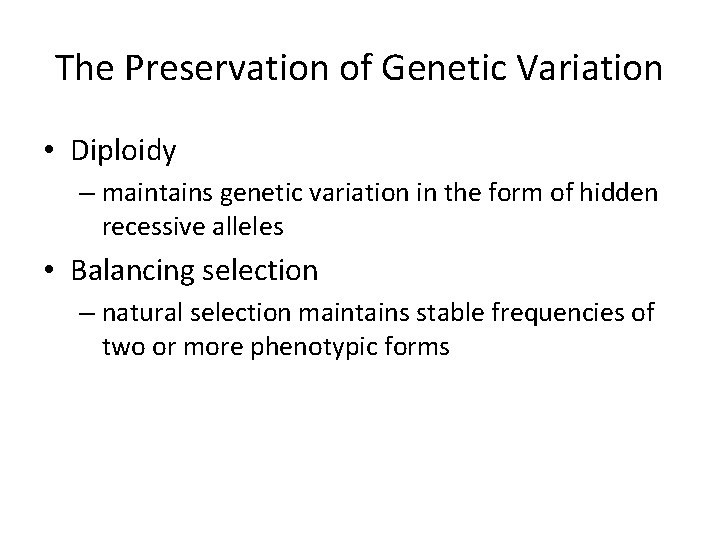 The Preservation of Genetic Variation

• Diploidy
– maintains genetic variation in the form of hidden recessive alleles

• Balancing selection
– natural selection maintains stable frequencies of two or more phenotypic forms